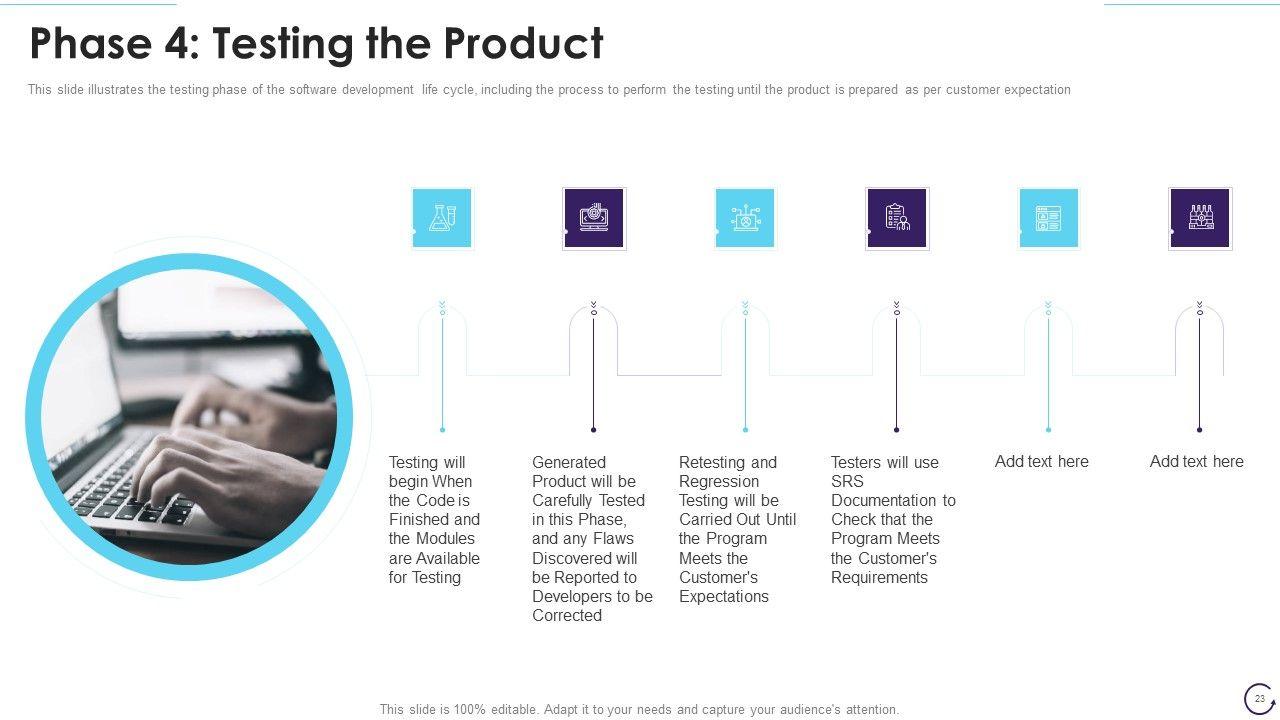 Phase 4: Testing the Product

This slide illustrates the testing phase of the software development life cycle, including the process to perform the testing until the product is prepared as per customer expectation

Testing will begin When the Code is Finished and the Modules are Available for Testing

Generated Product will be Carefully Tested in this Phase, and any Flaws Discovered will be Reported to Developers to be Corrected

Retesting and Regression Testing will be Carried Out Until the Program Meets the Customer's Expectations

Testers will use SRS Documentation to Check that the Program Meets the Customer's Requirements

Add text here

Add text here

This slide is 100% editable. Adapt it to your needs and capture your audience's attention.

23